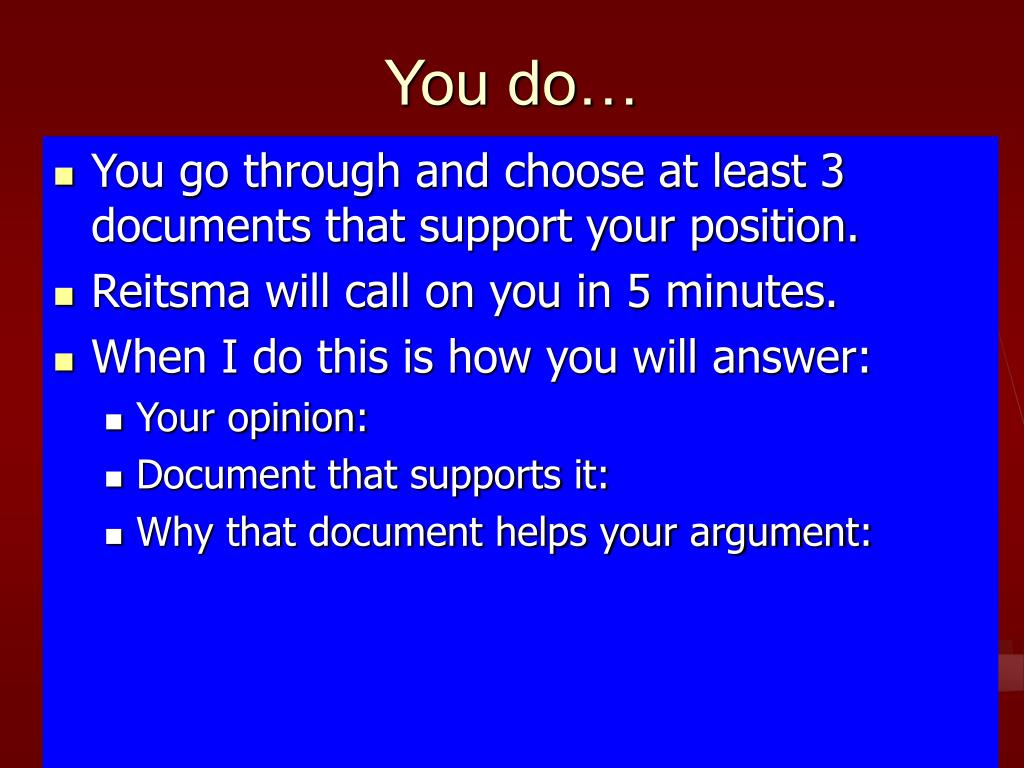 You do…

- You go through and choose at least 3 documents that support your position.
- Reitsma will call on you in 5 minutes.
- When I do this is how you will answer:
  - Your opinion:
  - Document that supports it:
  - Why that document helps your argument: